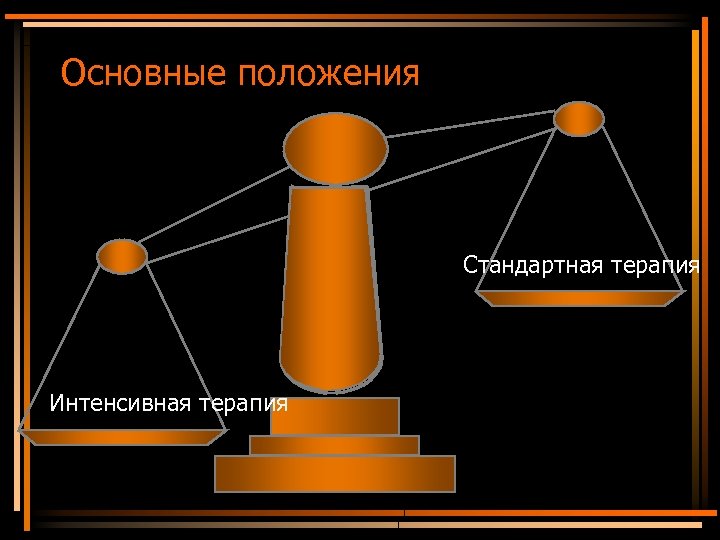 Основные положения

Стандартная терапия

Интенсивная терапия